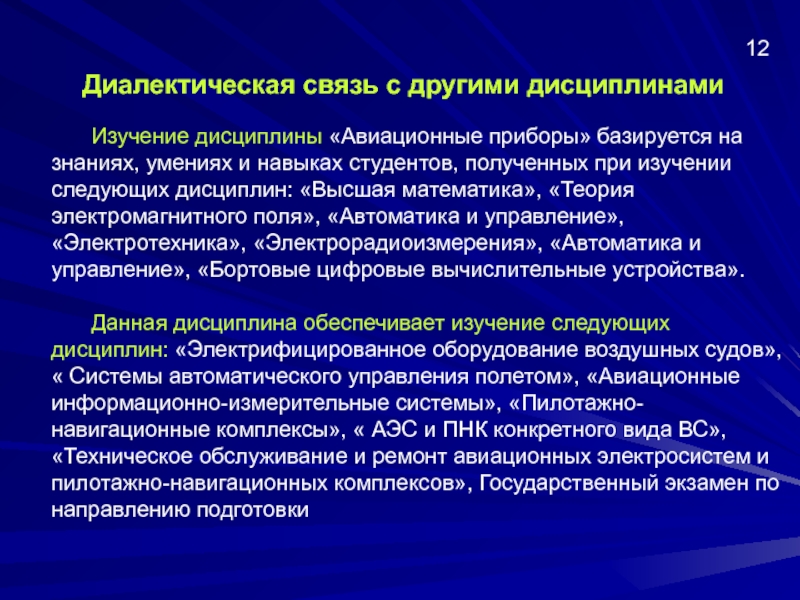 12

Диалектическая связь с другими дисциплинами

Изучение дисциплины «Авиационные приборы» базируется на знаниях, умениях и навыках студентов, полученных при изучении следующих дисциплин: «Высшая математика», «Теория электромагнитного поля», «Автоматика и управление», «Электротехника», «Электрорадиоизмерения», «Автоматика и управление», «Бортовые цифровые вычислительные устройства».

Данная дисциплина обеспечивает изучение следующих дисциплин: «Электрифицированное оборудование воздушных судов», « Системы автоматического управления полетом», «Авиационные информационно-измерительные системы», «Пилотажно-навигационные комплексы», « АЭС и ПНК конкретного вида ВС», «Техническое обслуживание и ремонт авиационных электросистем и пилотажно-навигационных комплексов», Государственный экзамен по направлению подготовки